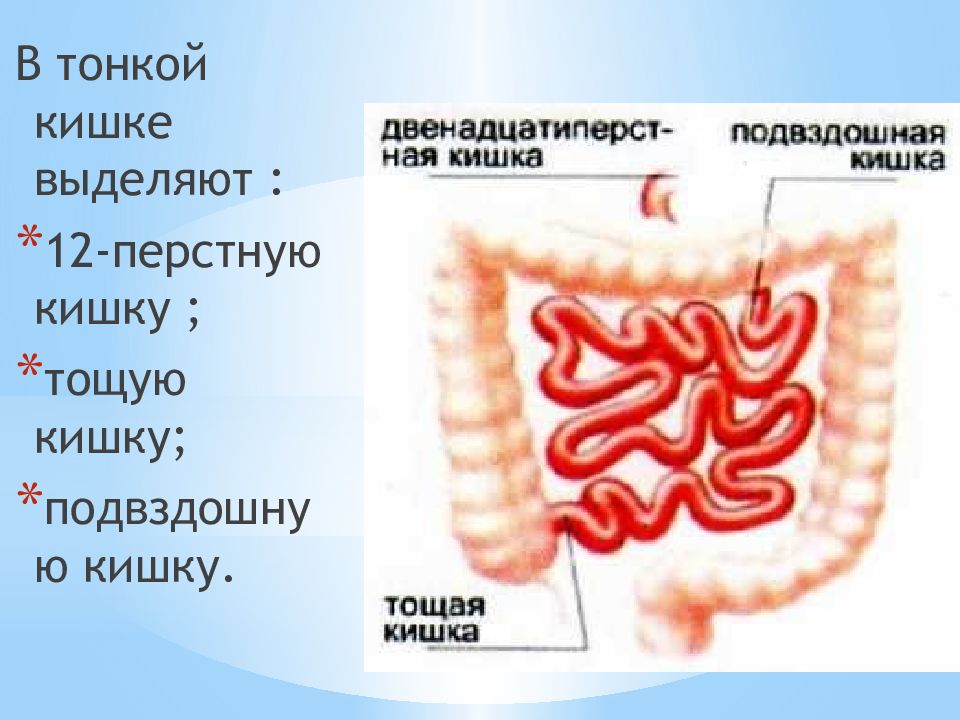 В тонкой кишке выделяют :

*12-перстную кишку ;

*тощую кишку;

*подвздошную кишку.

двенадцатиперстная кишка

подвздошная кишка

тощая кишка